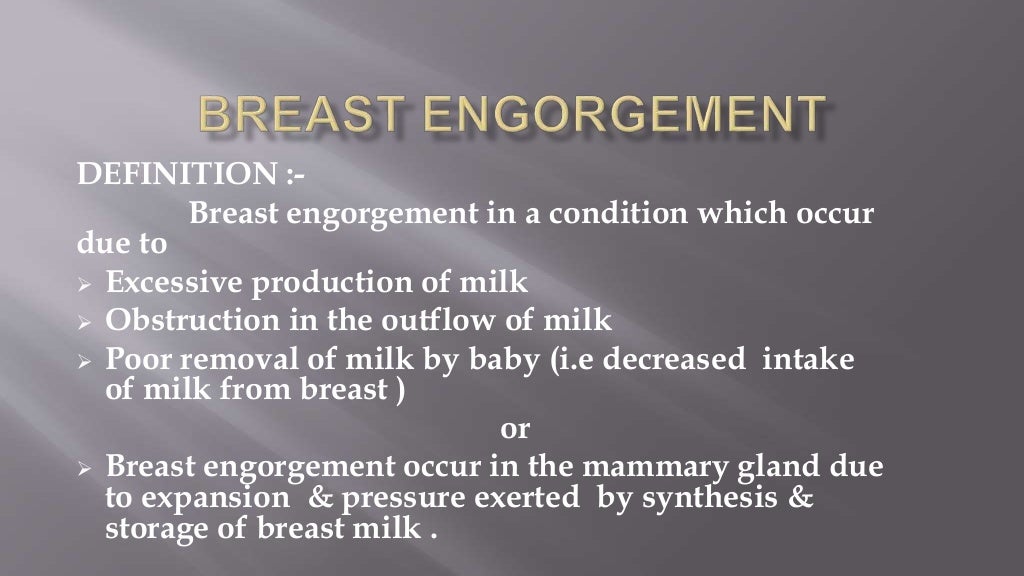 BREAST ENGORGEMENT

DEFINITION :-

Breast engorgement in a condition which occur due to

➢ Excessive production of milk
➢ Obstruction in the outflow of milk
➢ Poor removal of milk by baby (i.e decreased intake of milk from breast )

or

➢ Breast engorgement occur in the mammary gland due to expansion & pressure exerted by synthesis & storage of breast milk .